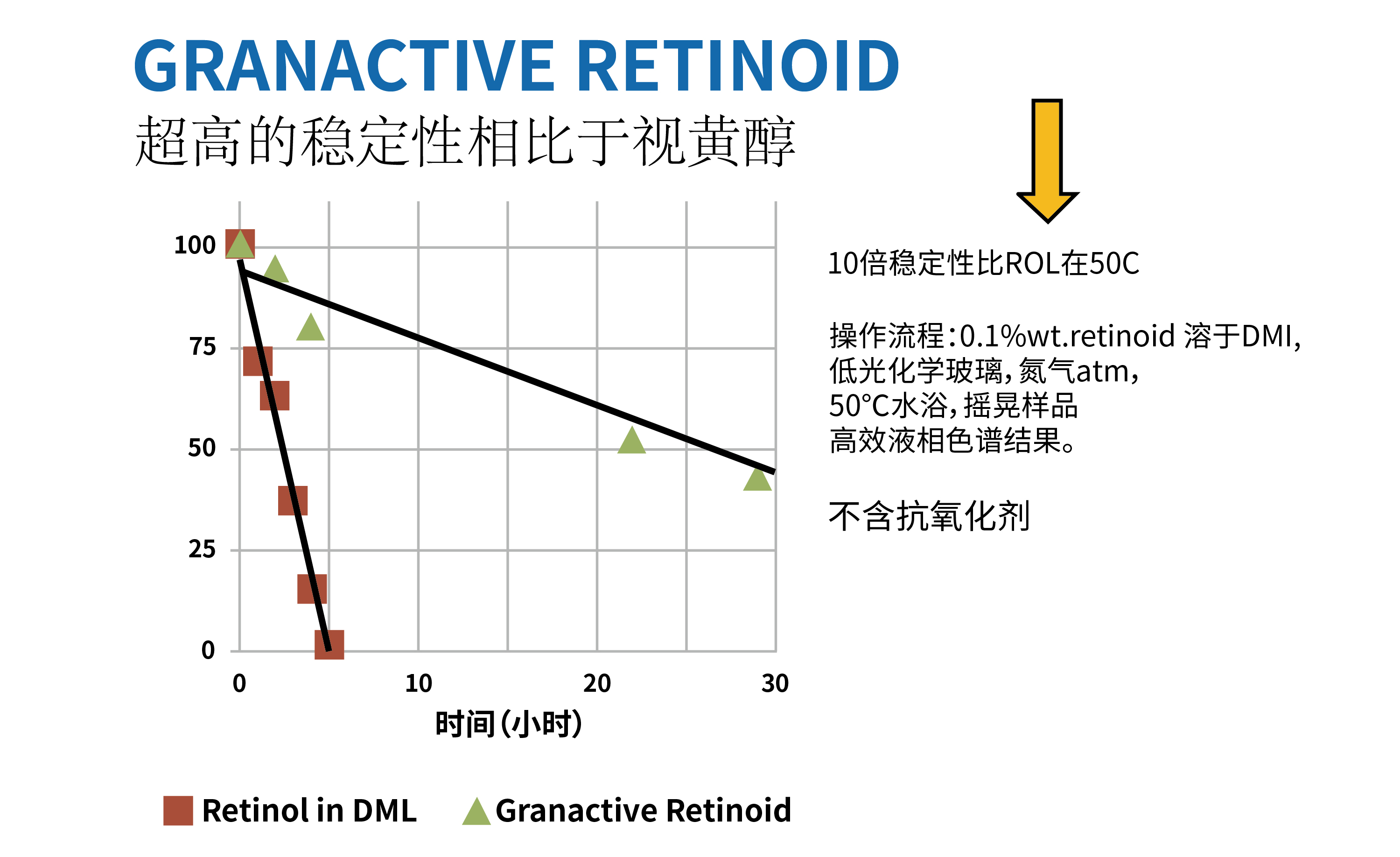 GRANACTIVE RETINOID
超高的稳定性相比于视黄醇

100
75
50
25
0
0
10
20
30
时间(小时)

Retinol in DML
Granactive Retinoid

10倍稳定性比ROL在50C

操作流程:0.1%wt.retinoid 溶于DMI,
低光化学玻璃,氮气atm,
50°C水浴,摇晃样品
高效液相色谱结果。

不含抗氧化剂